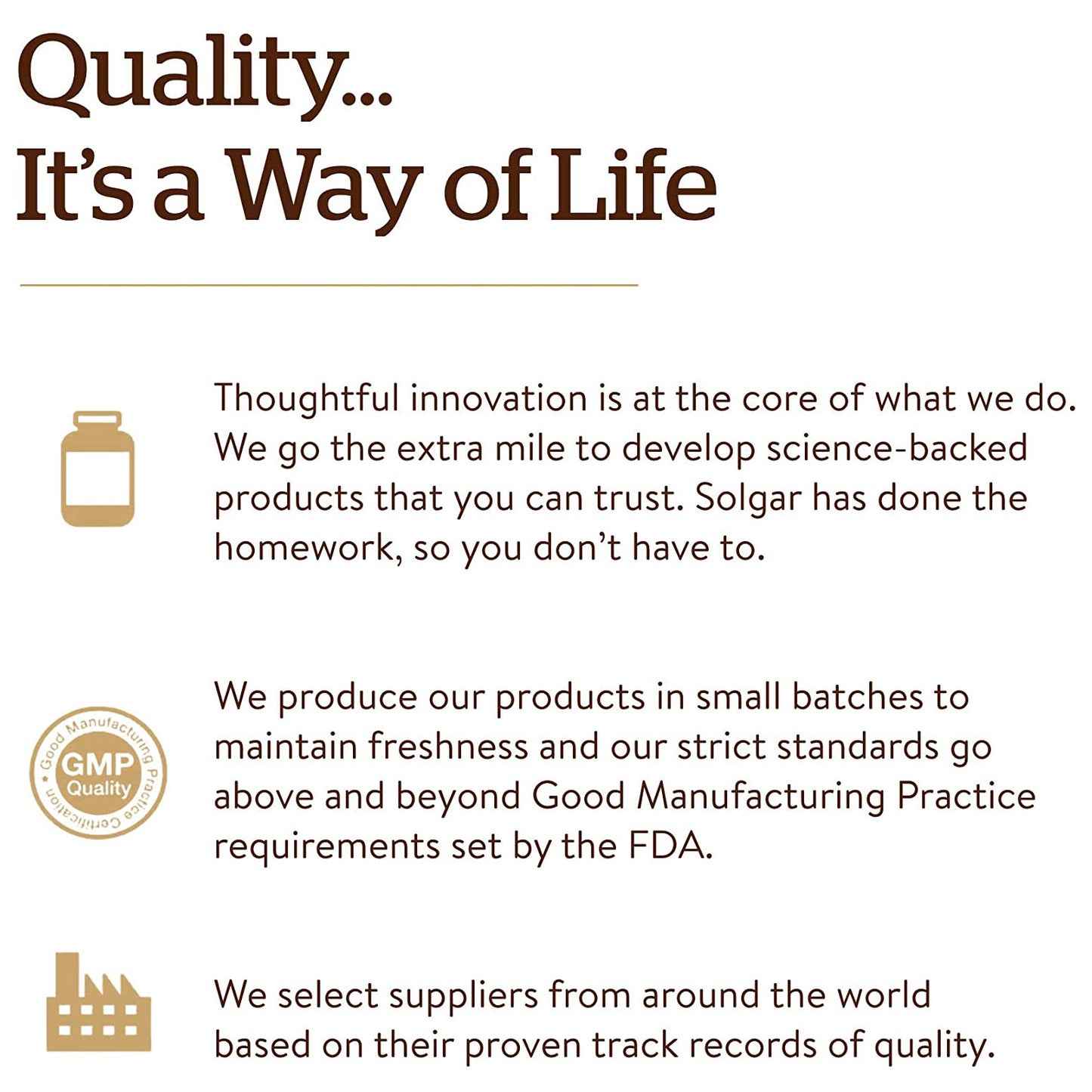 Quality...
It's a Way of Life

Thoughtful innovation is at the core of what we do. We go the extra mile to develop science-backed products that you can trust. Solgar has done the homework, so you don't have to.

Good Manufacturing Practice Certification
GMP
Quality

We produce our products in small batches to maintain freshness and our strict standards go above and beyond Good Manufacturing Practice requirements set by the FDA.

We select suppliers from around the world based on their proven track records of quality.